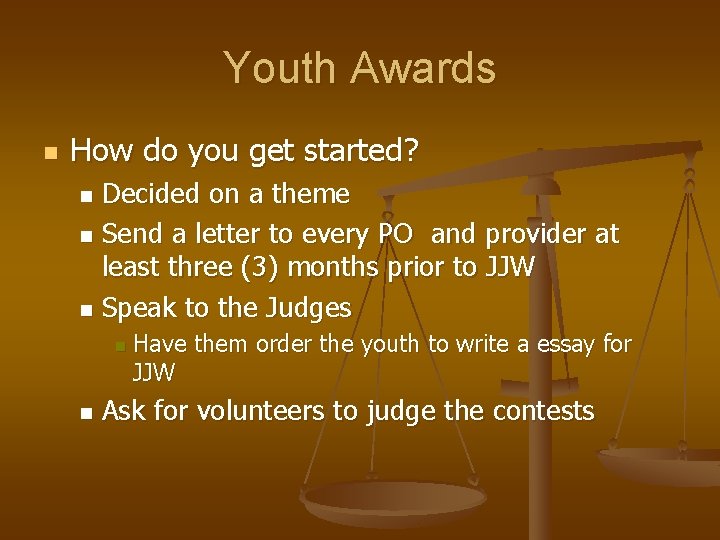 Youth Awards

- How do you get started?
  - Decided on a theme
  - Send a letter to every PO  and provider at least three (3) months prior to JJW
  - Speak to the Judges
    - Have them order the youth to write a essay for JJW
  - Ask for volunteers to judge the contests